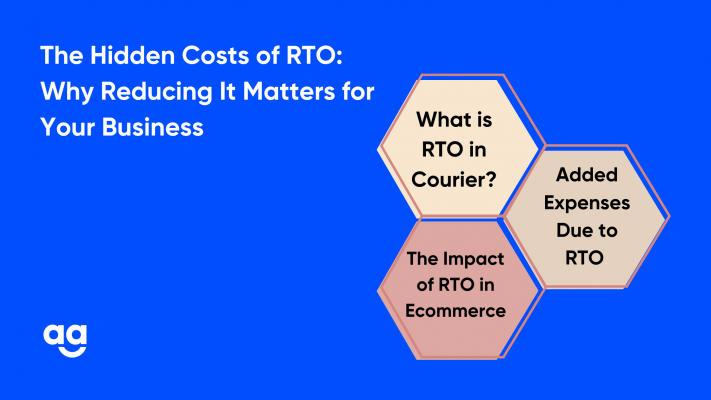 The Hidden Costs of RTO: Why Reducing It Matters for Your Business

What is RTO in Courier?

Added Expenses Due to RTO

The Impact of RTO in Ecommerce

ag